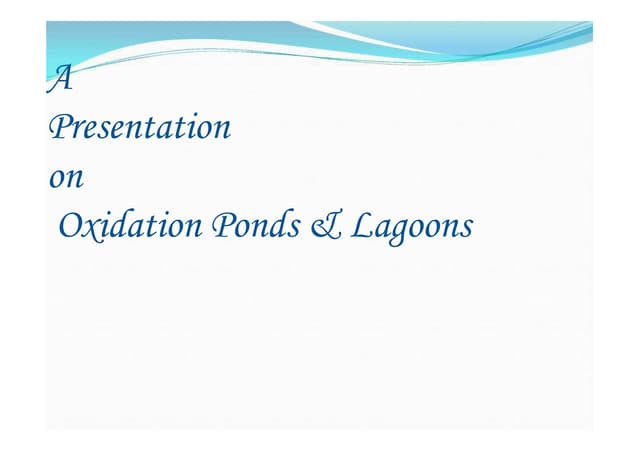 A
Presentation
on
Oxidation Ponds & Lagoons